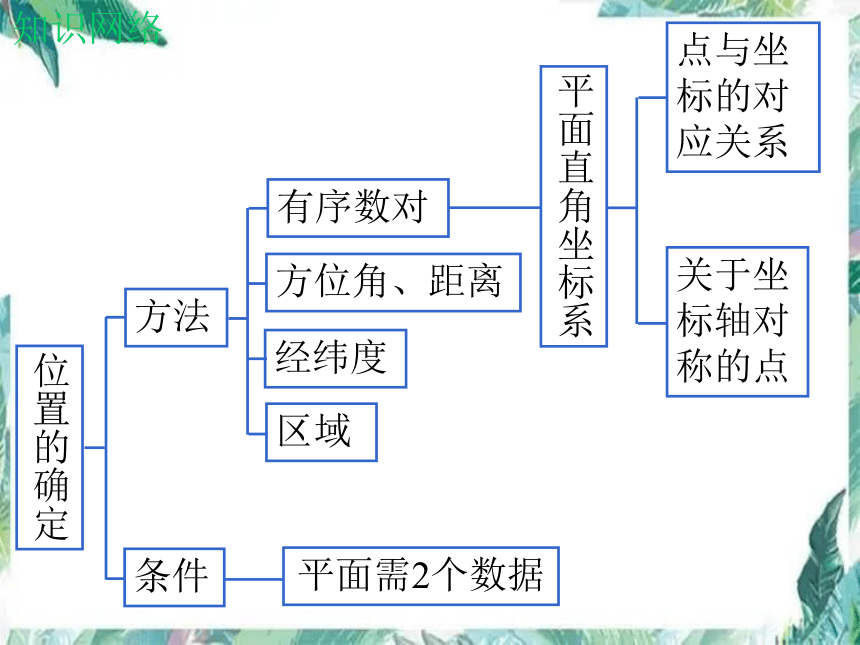 知识网络

位置的确定

方法

有序数对

方位角、距离

经纬度

区域

平面直角坐标系

点与坐标的对应关系

关于坐标轴对称的点

条件

平面需2个数据